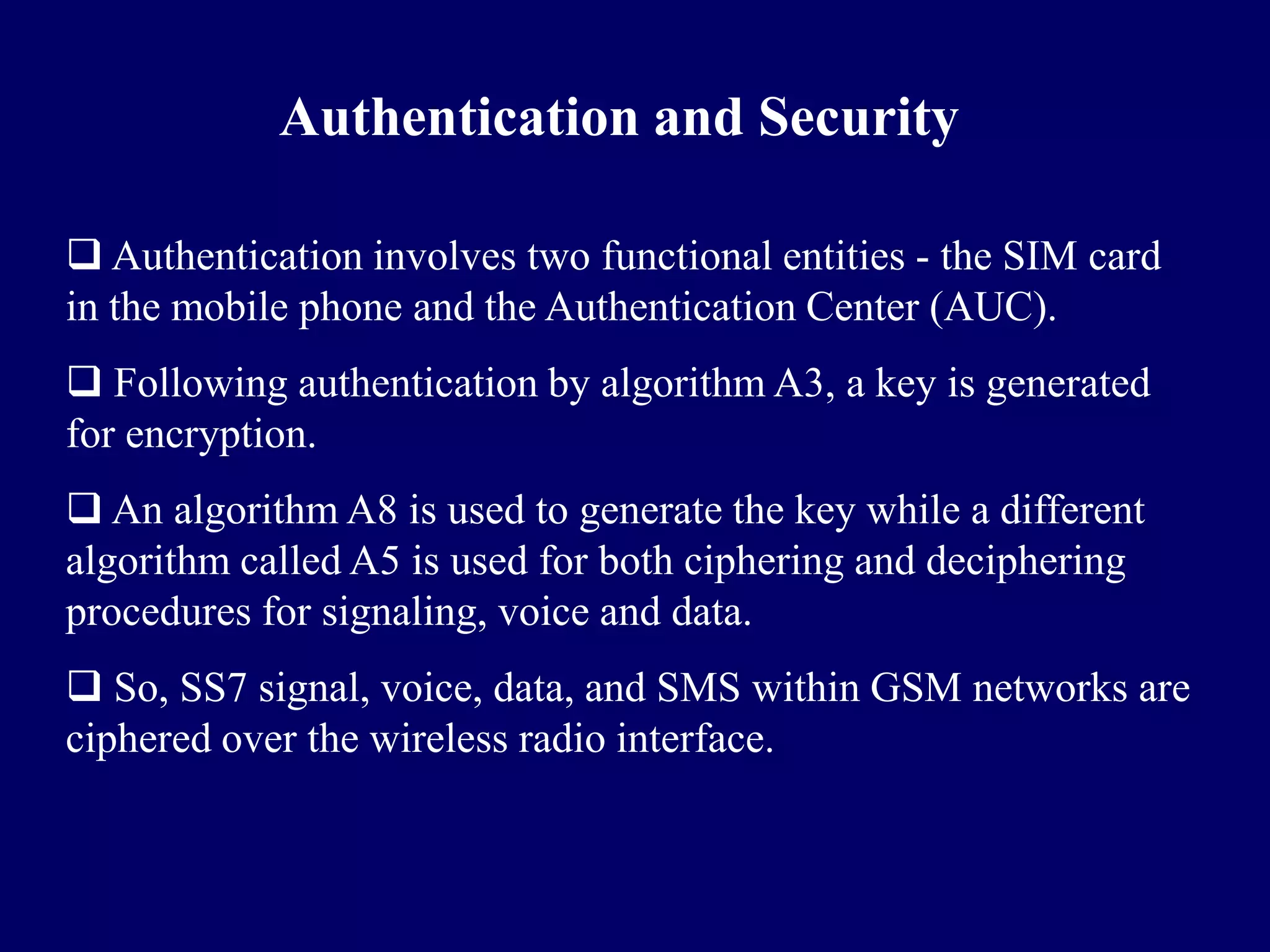 Authentication and Security

❑ Authentication involves two functional entities - the SIM card in the mobile phone and the Authentication Center (AUC).

❑ Following authentication by algorithm A3, a key is generated for encryption.

❑ An algorithm A8 is used to generate the key while a different algorithm called A5 is used for both ciphering and deciphering procedures for signaling, voice and data.

❑ So, SS7 signal, voice, data, and SMS within GSM networks are ciphered over the wireless radio interface.